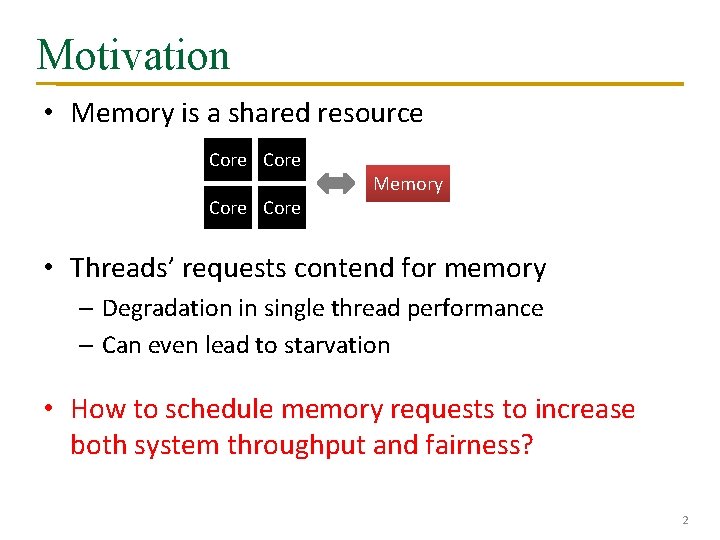 Motivation

• Memory is a shared resource

Core Core
Core Core

Memory

• Threads' requests contend for memory
– Degradation in single thread performance
– Can even lead to starvation

• How to schedule memory requests to increase both system throughput and fairness?

2